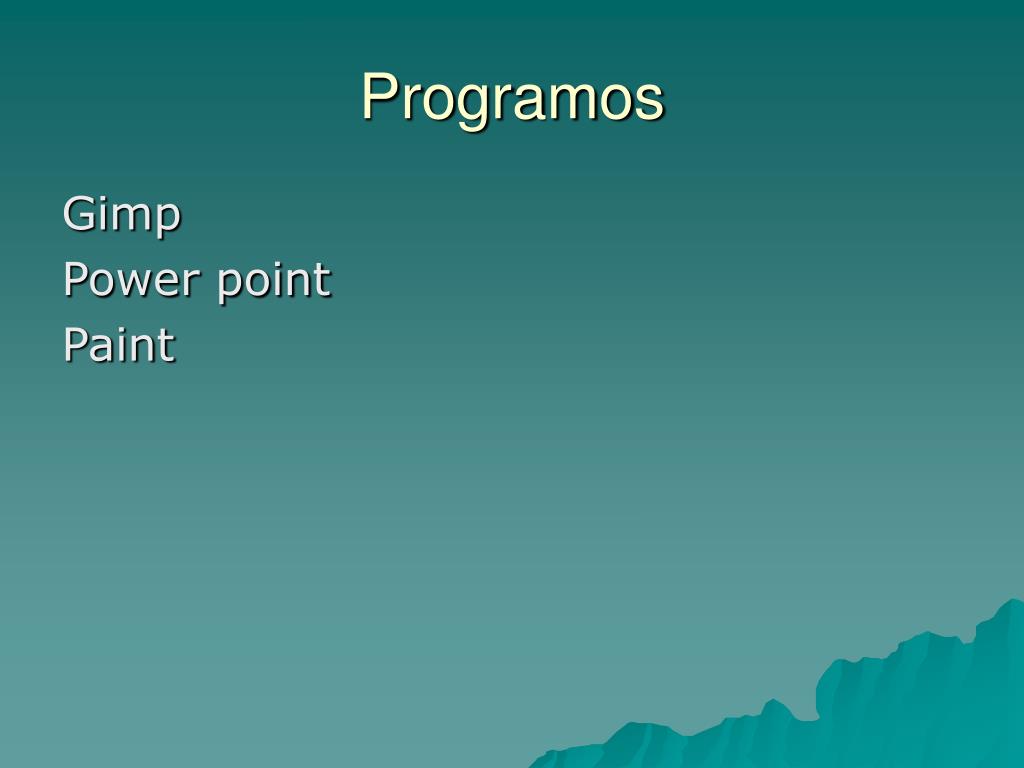 Programos

Gimp
Power point
Paint